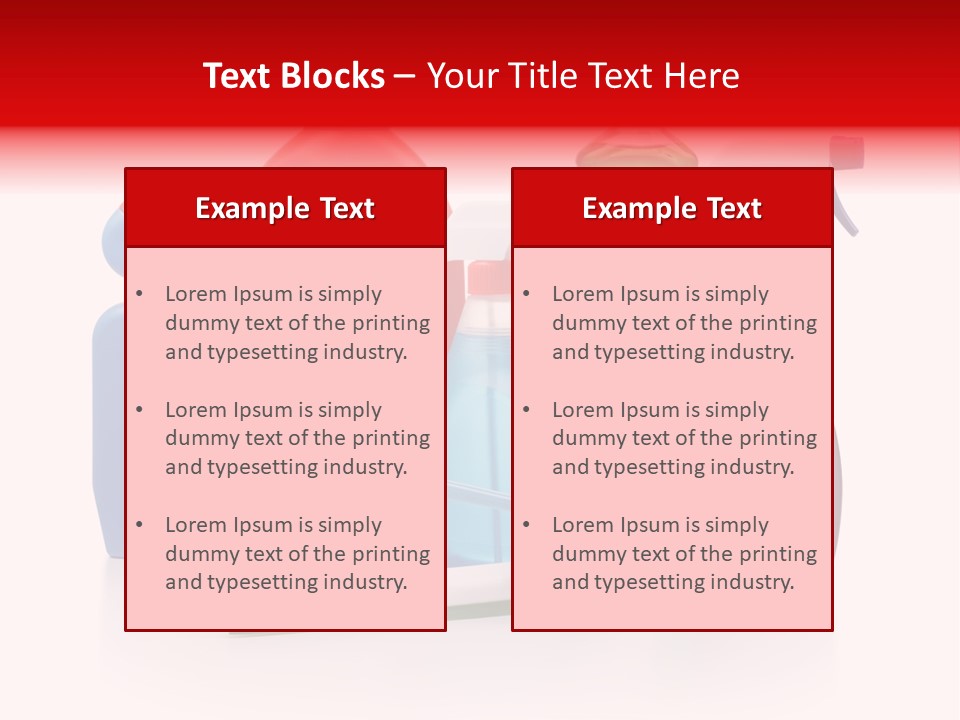 Text Blocks – Your Title Text Here

Example Text

• Lorem Ipsum is simply dummy text of the printing and typesetting industry.

• Lorem Ipsum is simply dummy text of the printing and typesetting industry.

• Lorem Ipsum is simply dummy text of the printing and typesetting industry.

Example Text

• Lorem Ipsum is simply dummy text of the printing and typesetting industry.

• Lorem Ipsum is simply dummy text of the printing and typesetting industry.

• Lorem Ipsum is simply dummy text of the printing and typesetting industry.